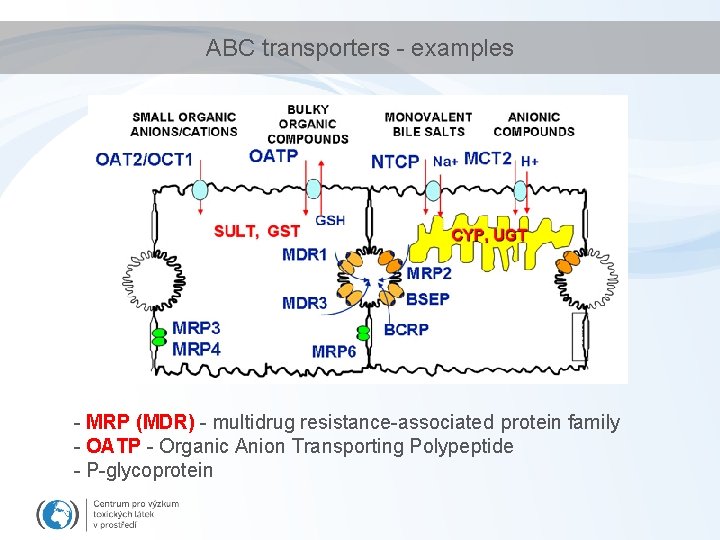 ABC transporters - examples

SMALL ORGANIC ANIONS/CATIONS
BULKY ORGANIC COMPOUNDS
MONOVALENT BILE SALTS
ANIONIC COMPOUNDS
OAT2/OCT1
OATP
NTCP
Na+
MCT2
H+
SULT, GST
GSH
CYP, UGT
MDR1
MRP2
MDR3
BSEP
BCRP
MRP3
MRP4
MRP6

- MRP (MDR) - multidrug resistance-associated protein family
- OATP - Organic Anion Transporting Polypeptide
- P-glycoprotein

Centrum pro výzkum toxických látek v prostředí